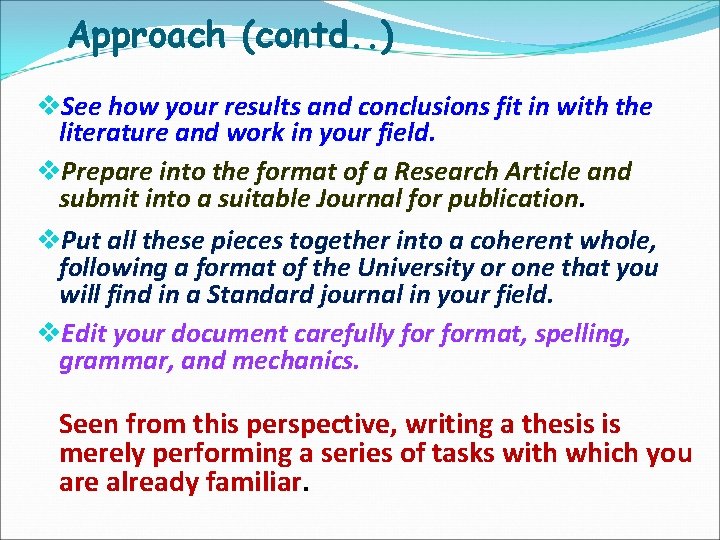 Approach (contd..)

❖See how your results and conclusions fit in with the literature and work in your field.

❖Prepare into the format of a Research Article and submit into a suitable Journal for publication.

❖Put all these pieces together into a coherent whole, following a format of the University or one that you will find in a Standard journal in your field.

❖Edit your document carefully for format, spelling, grammar, and mechanics.

Seen from this perspective, writing a thesis is merely performing a series of tasks with which you are already familiar.